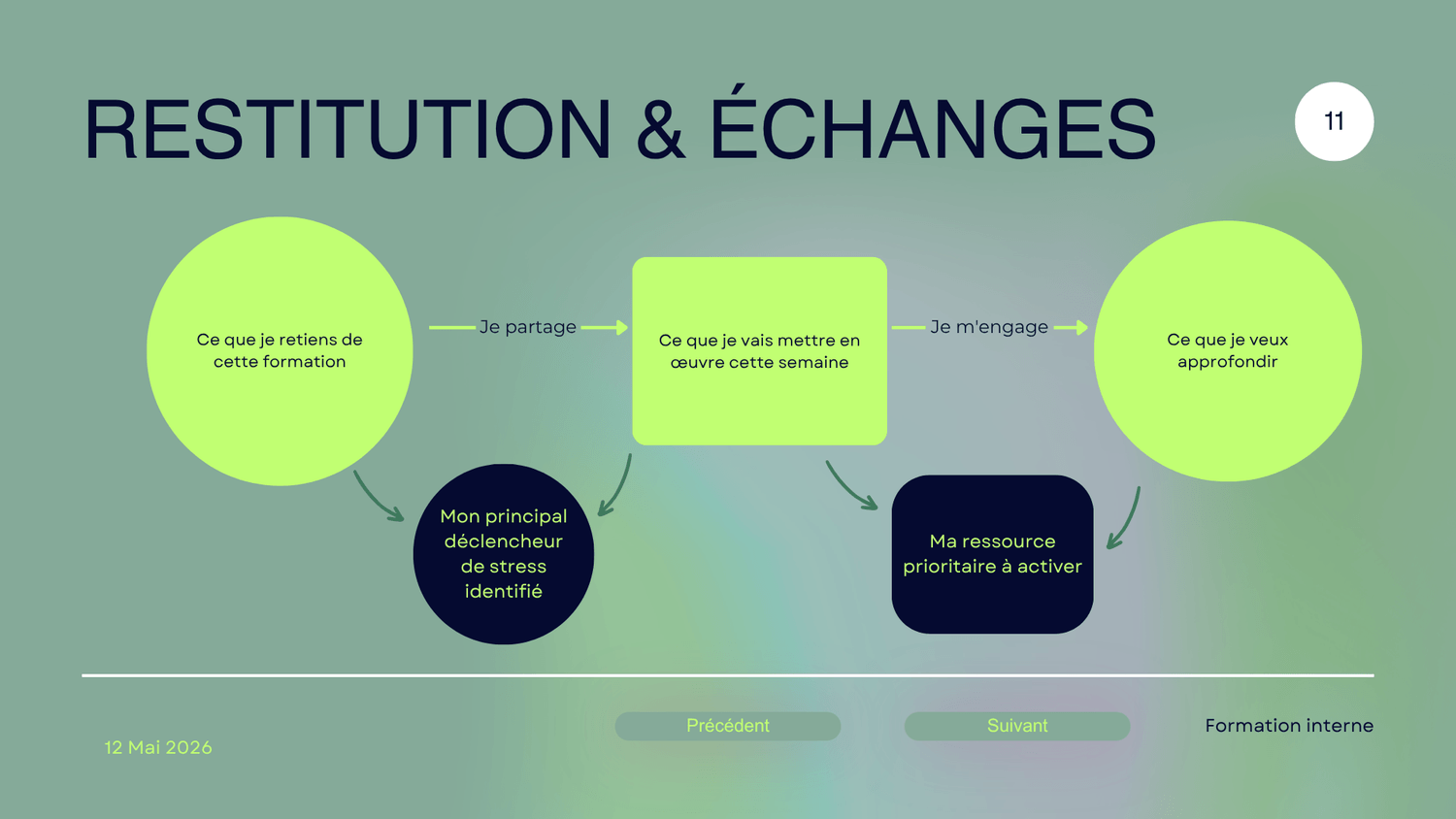 RESTITUTION & ÉCHANGES

11

Ce que je retiens de cette formation

Je partage

Ce que je vais mettre en œuvre cette semaine

Je m'engage

Ce que je veux approfondir

Mon principal déclencheur de stress identifié

Ma ressource prioritaire à activer

12 Mai 2026

Précédent

Suivant

Formation interne